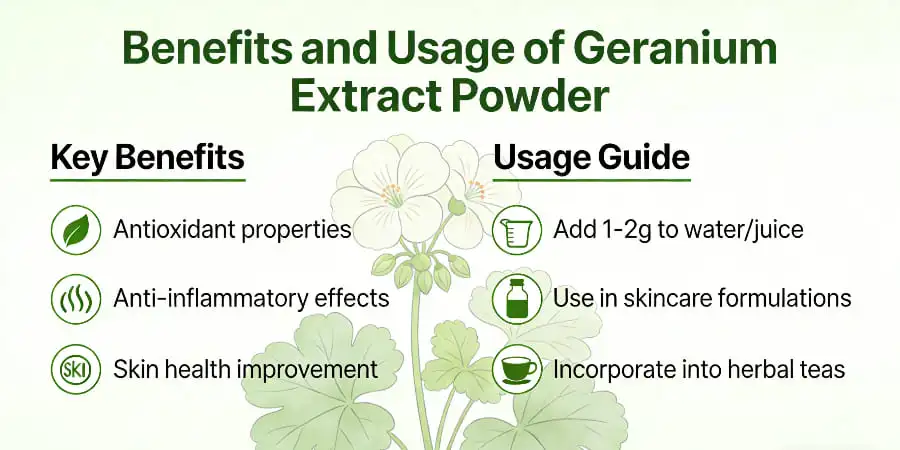 Benefits and Usage of Geranium Extract Powder

Key Benefits

Antioxidant properties

Anti-inflammatory effects

SKI Skin health improvement

Usage Guide

Add 1-2g to water/juice

Use in skincare formulations

Incorporate into herbal teas